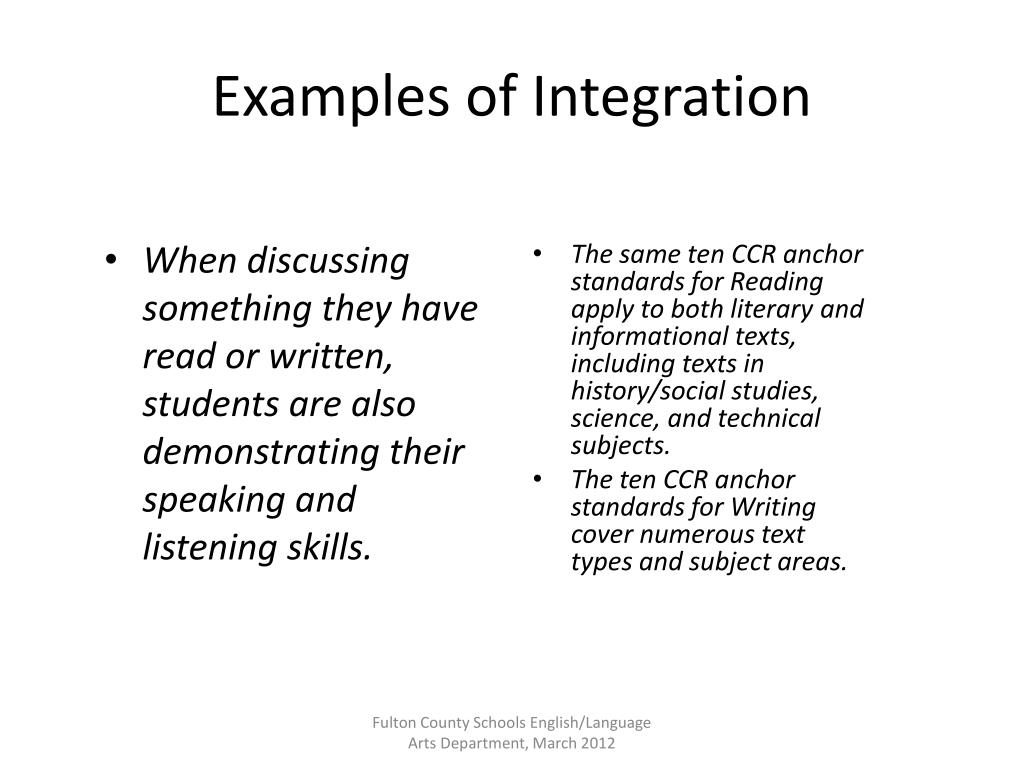 Examples of Integration

• When discussing something they have read or written, students are also demonstrating their speaking and listening skills.

• The same ten CCR anchor standards for Reading apply to both literary and informational texts, including texts in history/social studies, science, and technical subjects.
• The ten CCR anchor standards for Writing cover numerous text types and subject areas.

Fulton County Schools English/Language Arts Department, March 2012